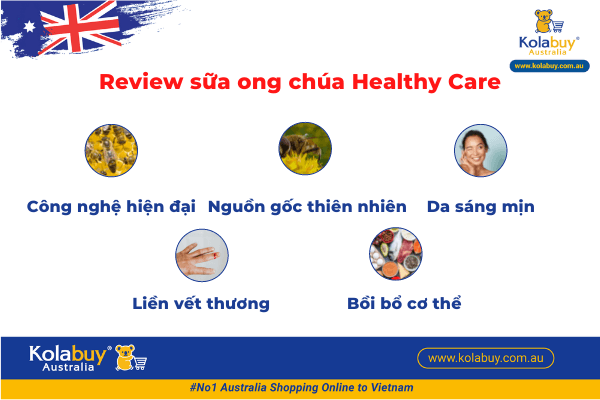 Kolabuy®
Australia
www.kolabuy.com.au

Review sữa ong chúa Healthy Care

Công nghệ hiện đại

Nguồn gốc thiên nhiên

Da sáng mịn

Liền vết thương

Bồi bổ cơ thể

Kolabuy®
Australia

www.kolabuy.com.au

#No1 Australia Shopping Online to Vietnam